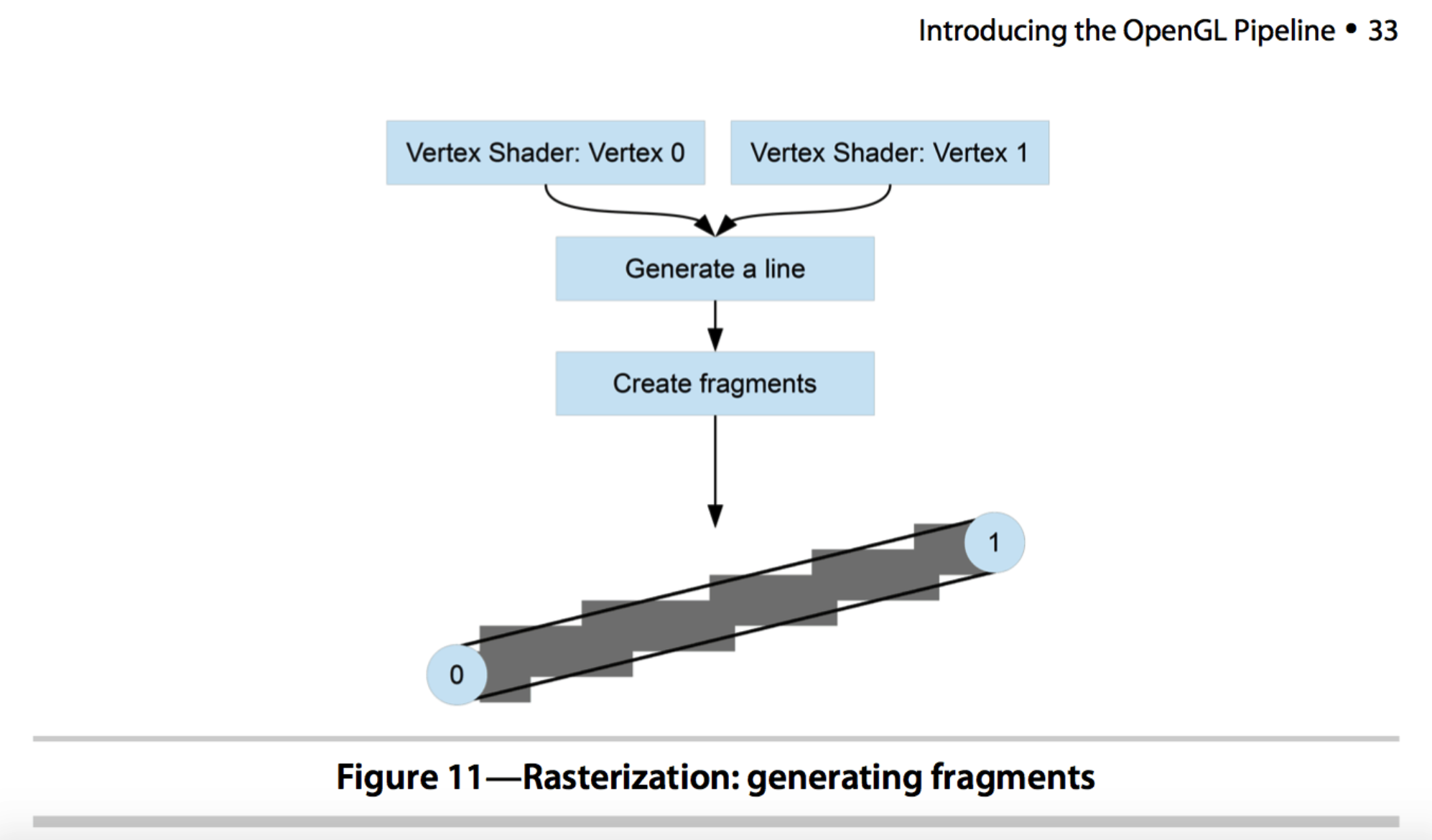 Introducing the OpenGL Pipeline • 33

Vertex Shader: Vertex 0

Vertex Shader: Vertex 1

Generate a line

Create fragments

1

0

Figure 11—Rasterization: generating fragments